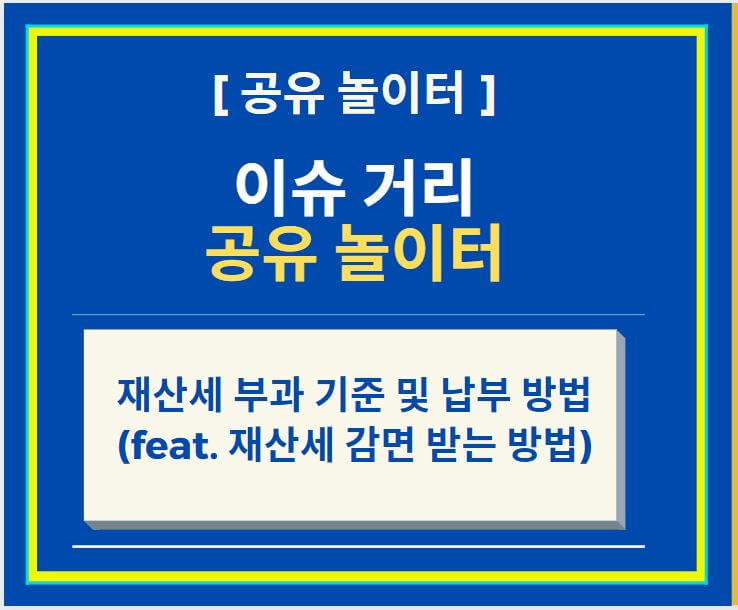 [ 공유 놀이터 ]

이슈 거리
공유 놀이터

재산세 부과 기준 및 납부 방법
(feat. 재산세 감면 받는 방법)